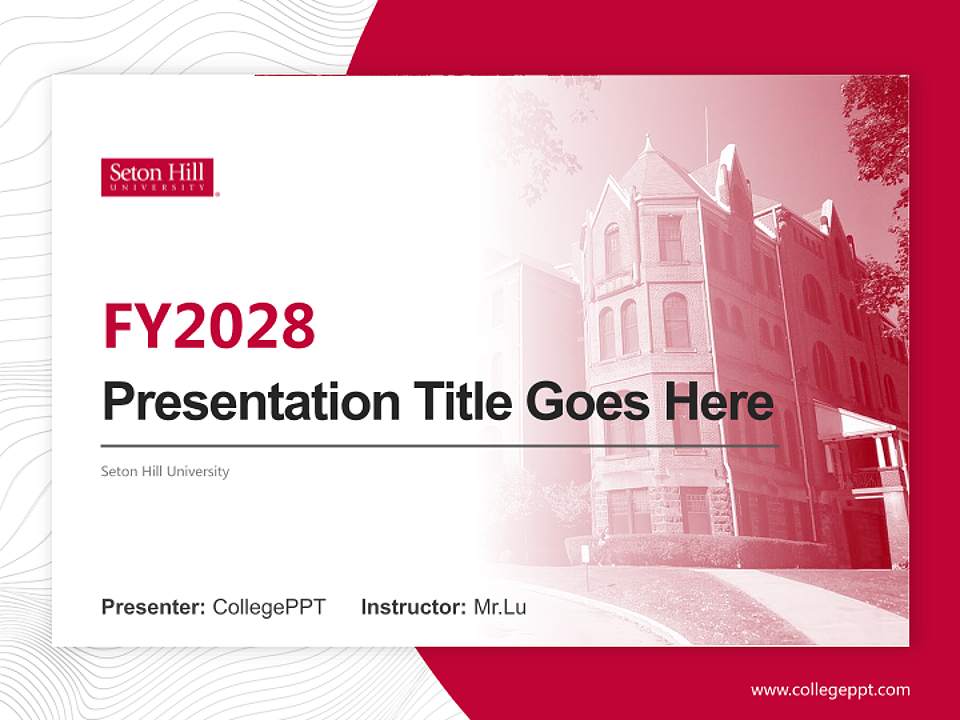 Seton Hill
UNIVERSITY

FY2028

Presentation Title Goes Here

Seton Hill University

Presenter: CollegePPT Instructor: Mr.Lu

www.collegeppt.com